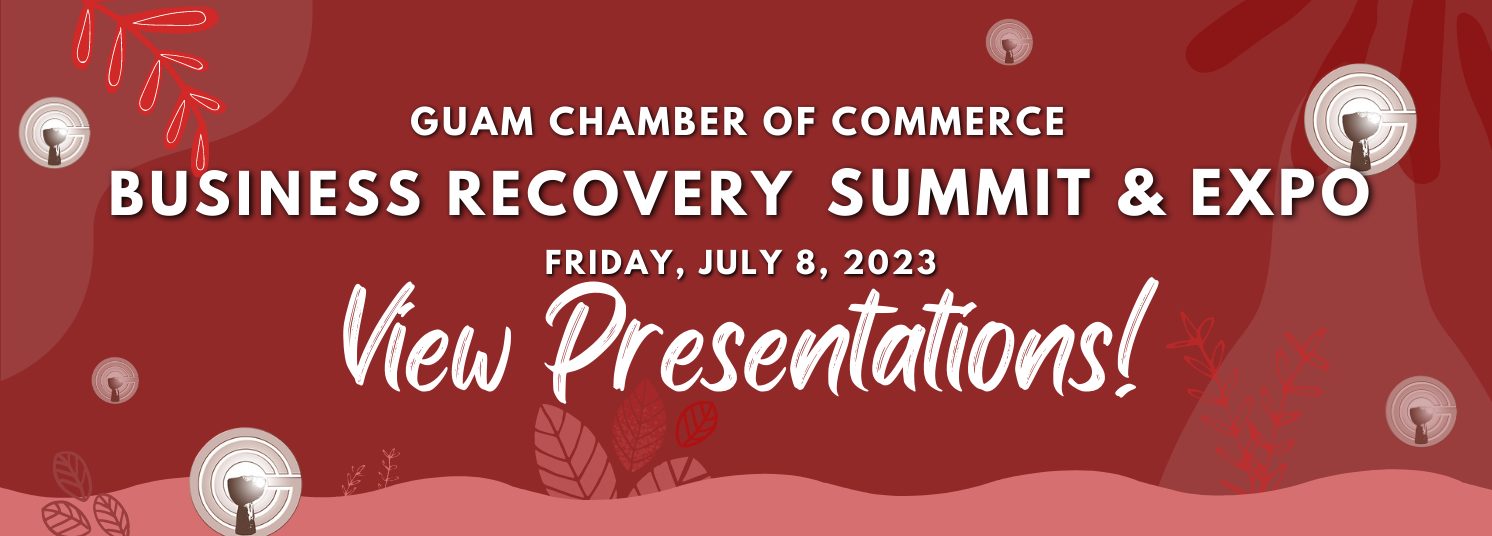 GUAM CHAMBER OF COMMERCE
BUSINESS RECOVERY SUMMIT & EXPO
FRIDAY, JULY 8, 2023
View Presentations!